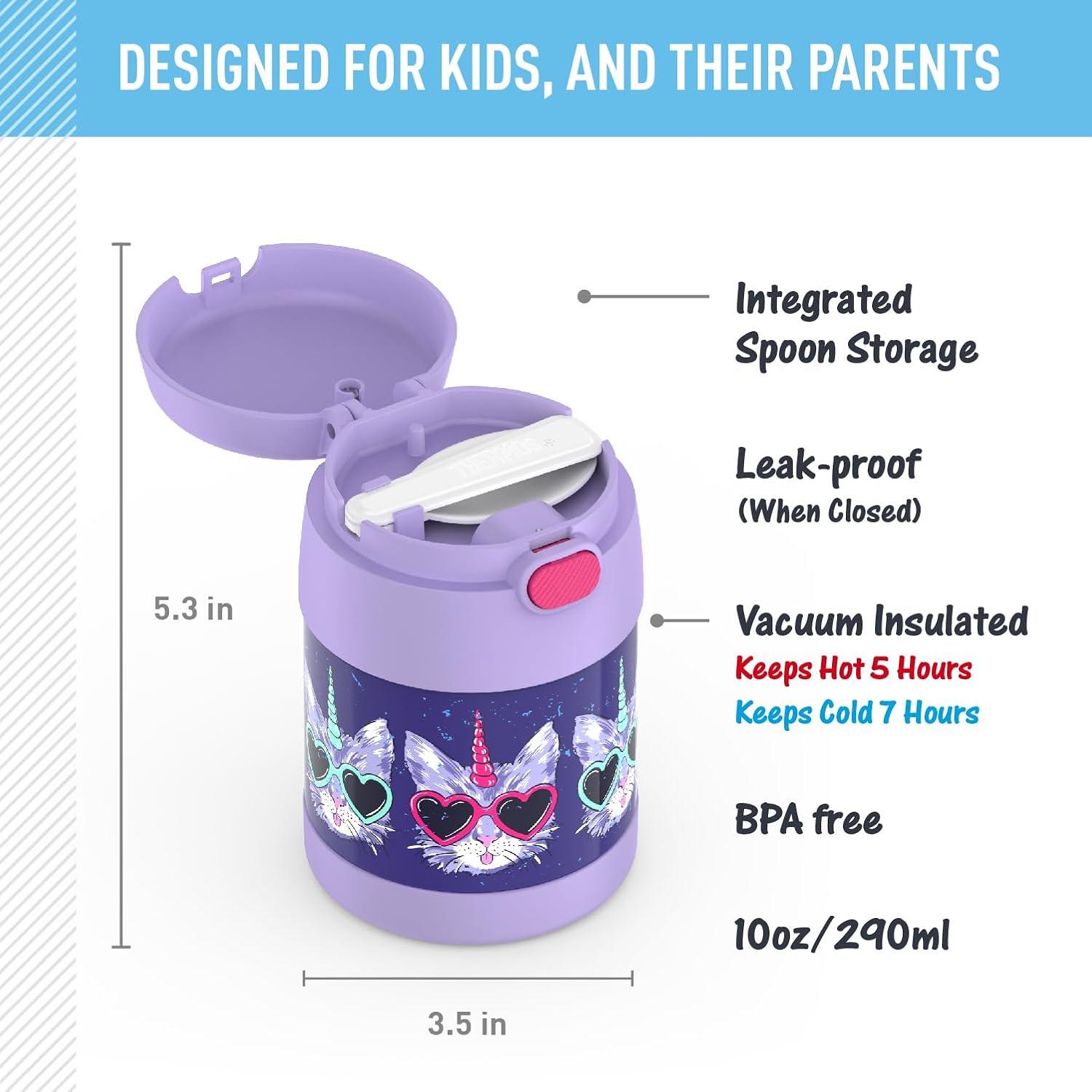 DESIGNED FOR KIDS, AND THEIR PARENTS

5.3 in

THERMOS

Integrated Spoon Storage

Leak-proof
(When Closed)

Vacuum Insulated
Keeps Hot 5 Hours
Keeps Cold 7 Hours

BPA free

10oz/290ml

3.5 in